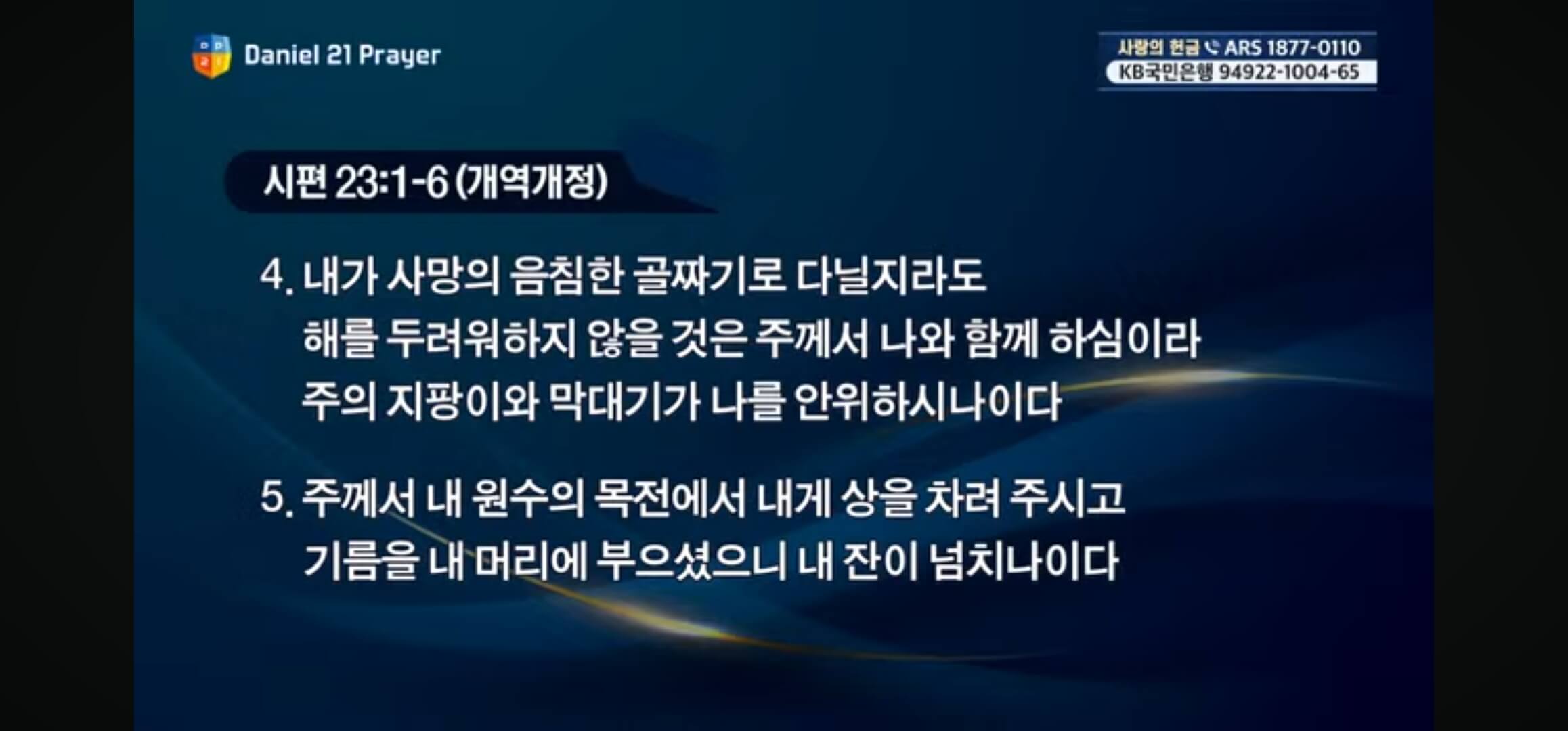 Daniel 21 Prayer

사랑의 헌금 ARS 1877-0110
KB국민은행 94922-1004-65

시편 23:1-6 (개역개정)

4. 내가 사망의 음침한 골짜기로 다닐지라도
해를 두려워하지 않을 것은 주께서 나와 함께 하심이라
주의 지팡이와 막대기가 나를 안위하시나이다

5. 주께서 내 원수의 목전에서 내게 상을 차려 주시고
기름을 내 머리에 부으셨으니 내 잔이 넘치나이다